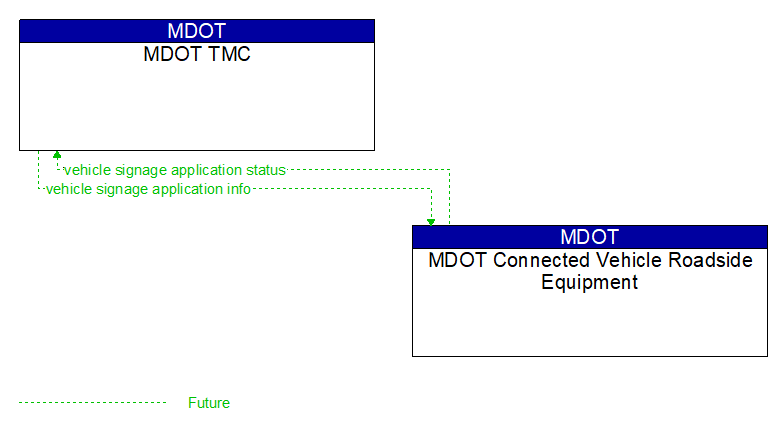 MDOT
MDOT TMC

vehicle signage application status
vehicle signage application info

MDOT
MDOT Connected Vehicle Roadside Equipment

Future